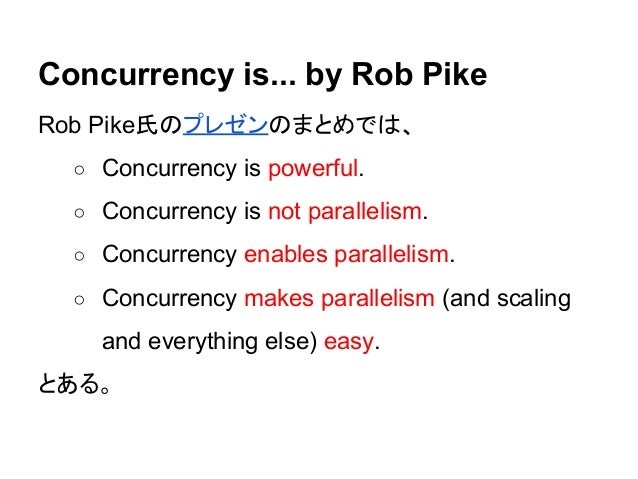 Concurrency is... by Rob Pike

Rob Pike氏のプレゼンのまとめでは、

○ Concurrency is powerful.
○ Concurrency is not parallelism.
○ Concurrency enables parallelism.
○ Concurrency makes parallelism (and scaling and everything else) easy.

とある。